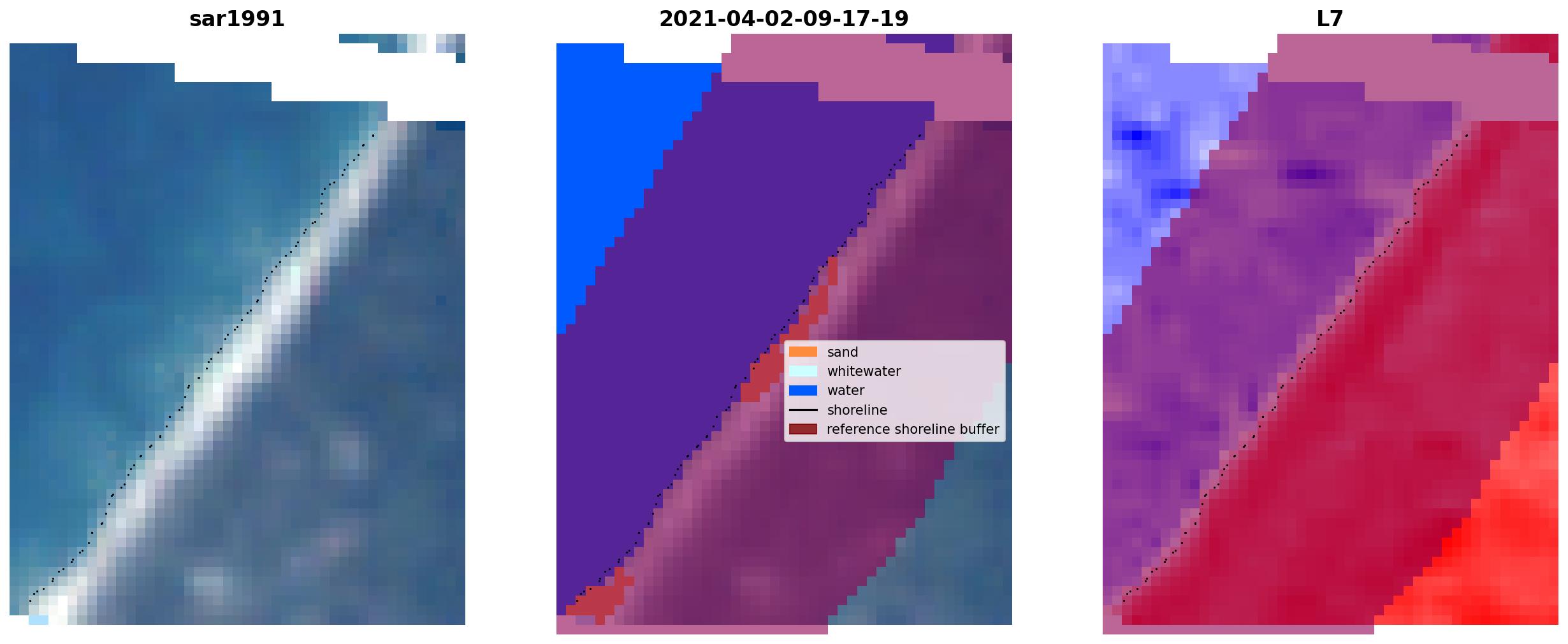 sar1991

2021-04-02-09-17-19

sand
whitewater
water
shoreline
reference shoreline buffer

L7